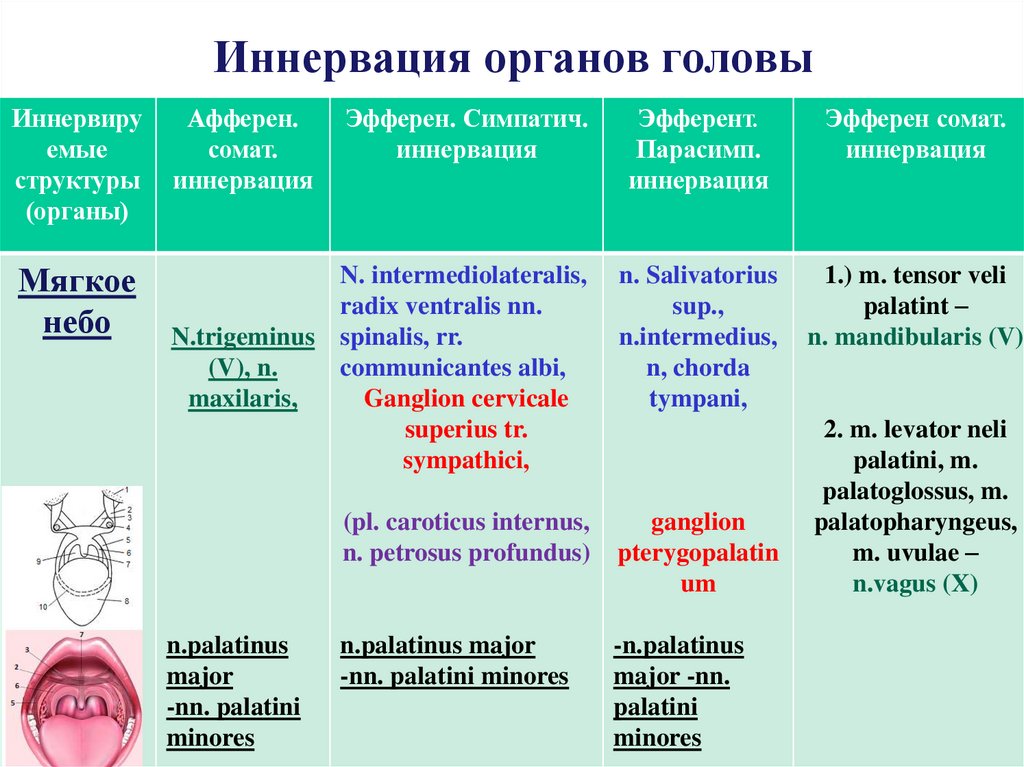 Иннервация органов головы

| Иннервируемые структуры (органы) | Афферен. сомат. иннервация | Эфферен. Симпатич. иннервация | Эфферент. Парасимп. иннервация | Эфферен сомат. иннервация |
|---|---|---|---|---|
| Мягкое небо 1 2 3 4 5 6 7 8 9 10 7 3 2 6 5 | N.trigeminus (V), n. maxilaris, n.palatinus major -nn. palatini minores | N. intermediolateralis, radix ventralis nn. spinalis, rr. communicantes albi, Ganglion cervicale superius tr. sympathici, (pl. caroticus internus, n. petrosus profundus) n.palatinus major -nn. palatini minores | n. Salivatorius sup., n.intermedius, n, chorda tympani, ganglion pterygopalatinum -n.palatinus major -nn. palatini minores | 1.) m. tensor veli palatint – n. mandibularis (V) 2. m. levator neli palatini, m. palatoglossus, m. palatopharyngeus, m. uvulae – n.vagus (X) |